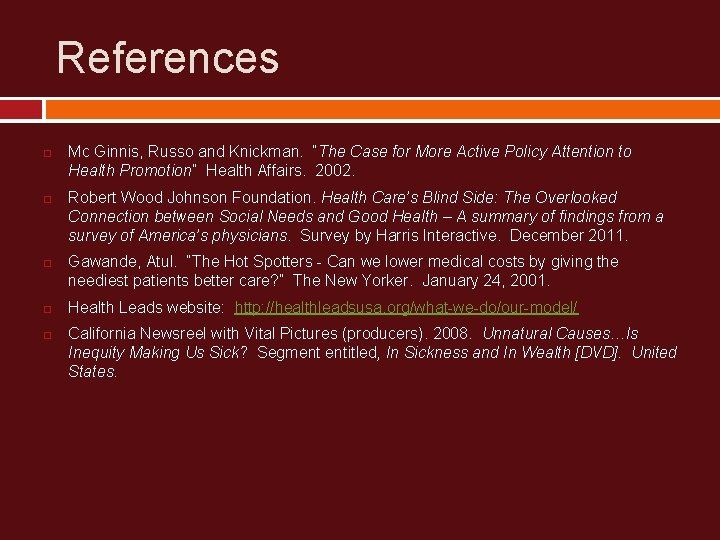 References

Mc Ginnis, Russo and Knickman. "The Case for More Active Policy Attention to Health Promotion" Health Affairs. 2002.

Robert Wood Johnson Foundation. Health Care's Blind Side: The Overlooked Connection between Social Needs and Good Health – A summary of findings from a survey of America's physicians. Survey by Harris Interactive. December 2011.

Gawande, Atul. "The Hot Spotters - Can we lower medical costs by giving the neediest patients better care?" The New Yorker. January 24, 2001.

Health Leads website: http://healthleadsusa.org/what-we-do/our-model/

California Newsreel with Vital Pictures (producers). 2008. Unnatural Causes…Is Inequity Making Us Sick? Segment entitled, In Sickness and In Wealth [DVD]. United States.